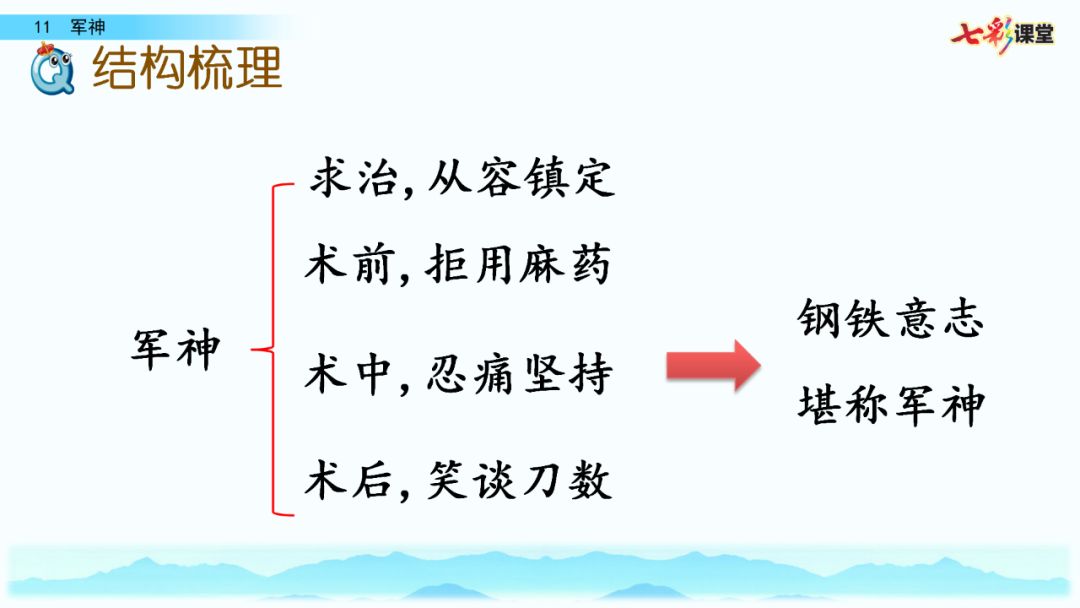 11 军神

七彩课堂

结构梳理

军神

求治，从容镇定

术前，拒用麻药

术中，忍痛坚持

术后，笑谈刀数

钢铁意志

堪称军神